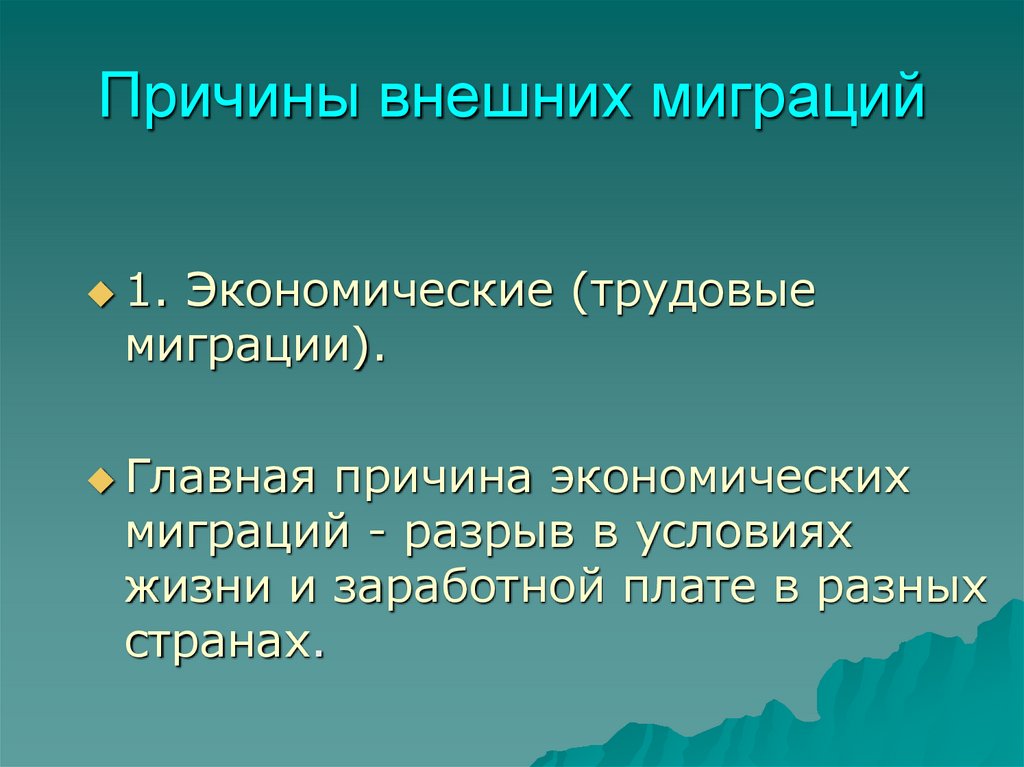 Причины внешних миграций

1. Экономические (трудовые миграции).

Главная причина экономических миграций - разрыв в условиях жизни и заработной плате в разных странах.